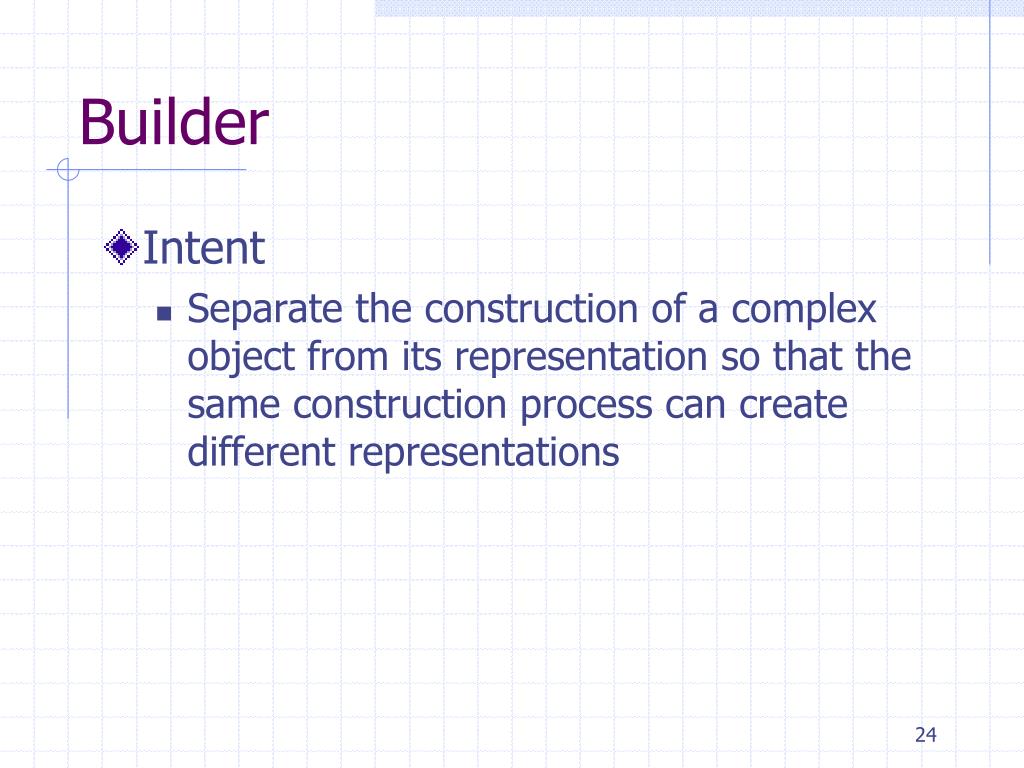 Builder

Intent

Separate the construction of a complex object from its representation so that the same construction process can create different representations

24